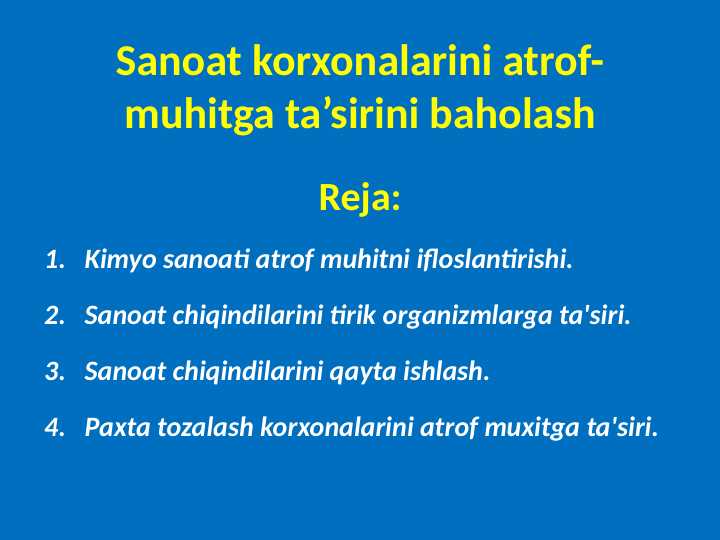 Sanoat korxonalarini atrof-muhitga ta’sirini baholash

Reja:

1. Kimyo sanoati atrof muhitni ifloslantirishi.
2. Sanoat chiqindilarini tirik organizmlarga ta'siri.
3. Sanoat chiqindilarini qayta ishlash.
4. Paxta tozalash korxonalarini atrof muxitga ta'siri.